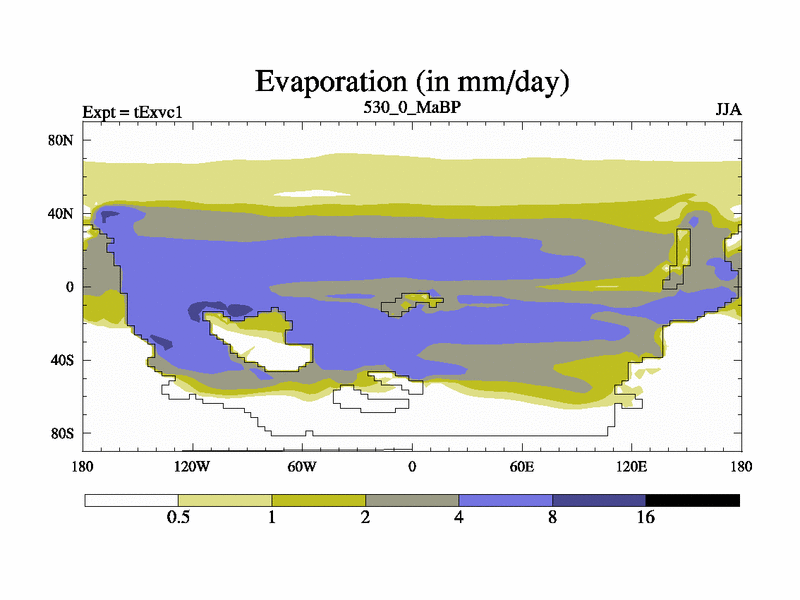 Evaporation (in mm/day)

Expt = tExvc1

530_0_MaBP

JJA

80N
40N
0
40S
80S

180
120W
60W
0
60E
120E
180

0.5
1
2
4
8
16